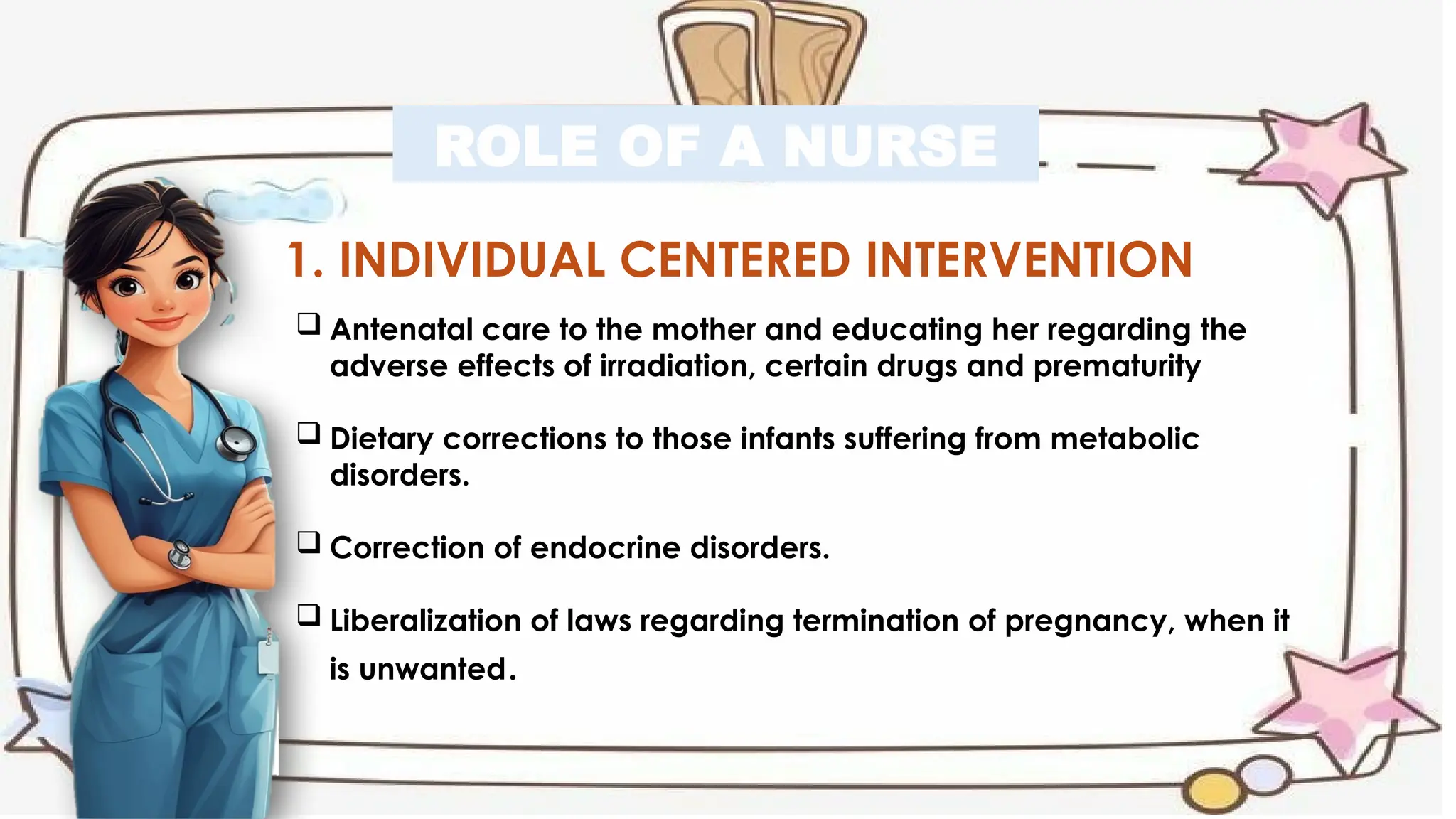 ROLE OF A NURSE

1. INDIVIDUAL CENTERED INTERVENTION

❑ Antenatal care to the mother and educating her regarding the adverse effects of irradiation, certain drugs and prematurity

❑ Dietary corrections to those infants suffering from metabolic disorders.

❑ Correction of endocrine disorders.

❑ Liberalization of laws regarding termination of pregnancy, when it is unwanted.